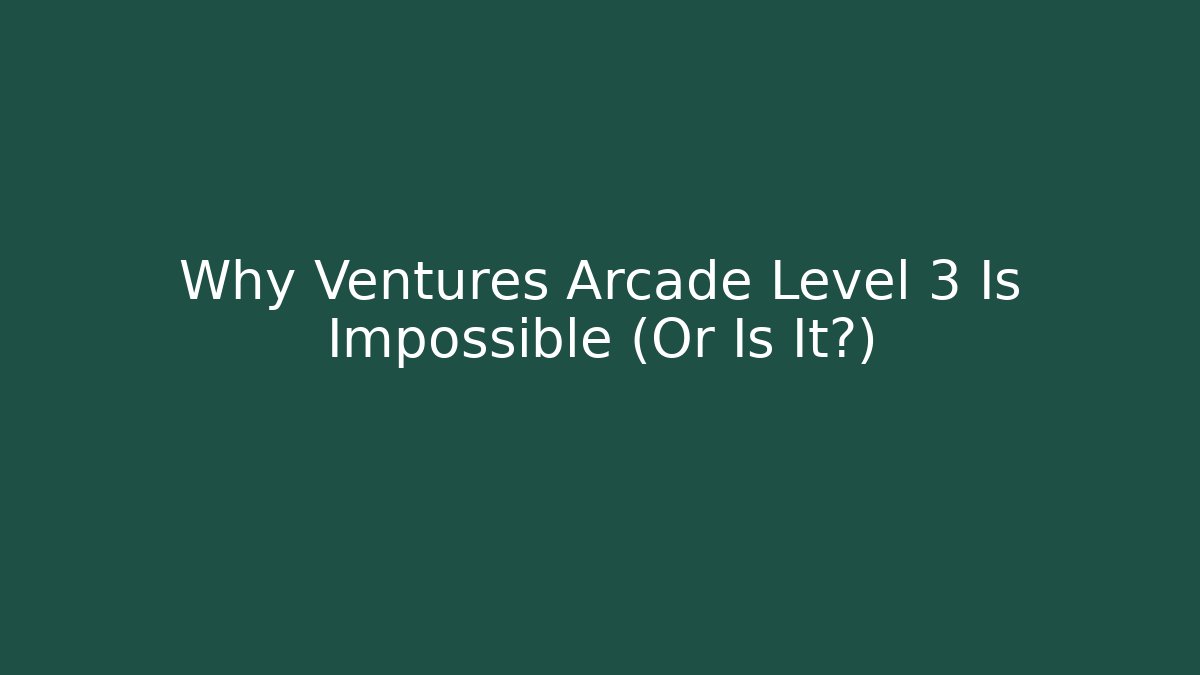 Why Ventures Arcade Level 3 Is Impossible (Or Is It?)